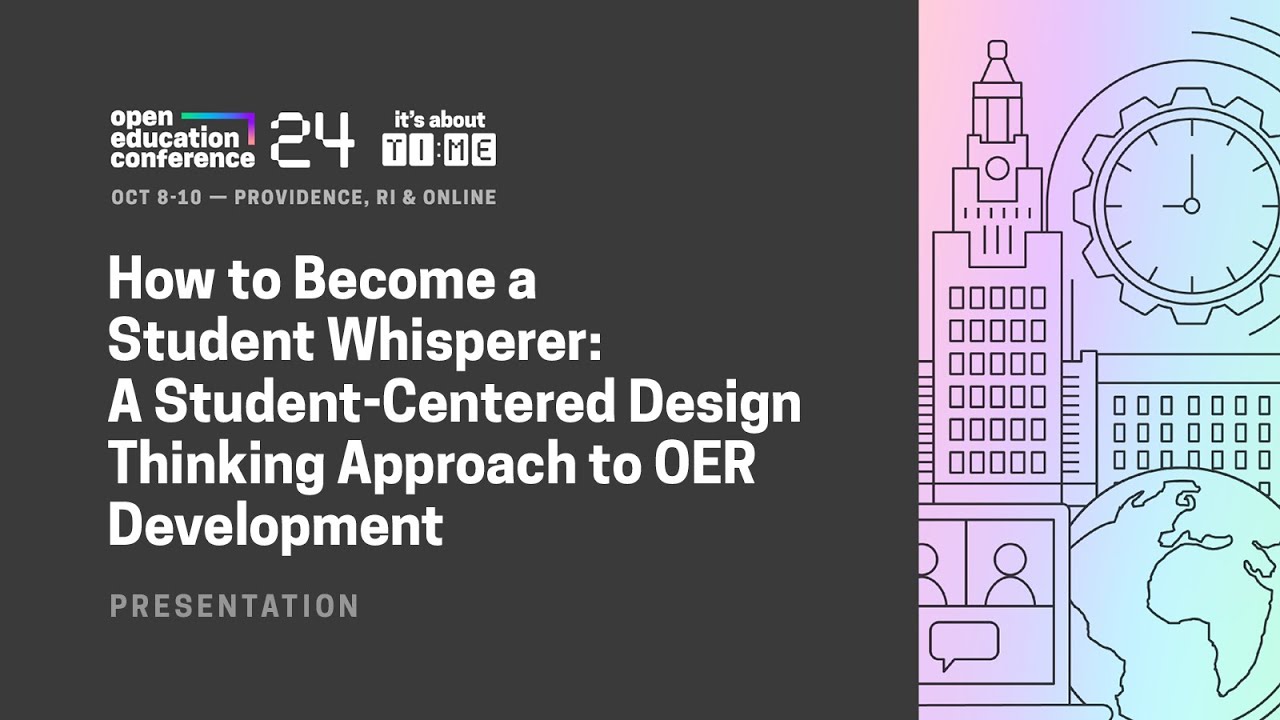 open education conference 24 it's about TI:ME

OCT 8-10 — PROVIDENCE, RI & ONLINE

How to Become a Student Whisperer: A Student-Centered Design Thinking Approach to OER Development

PRESENTATION